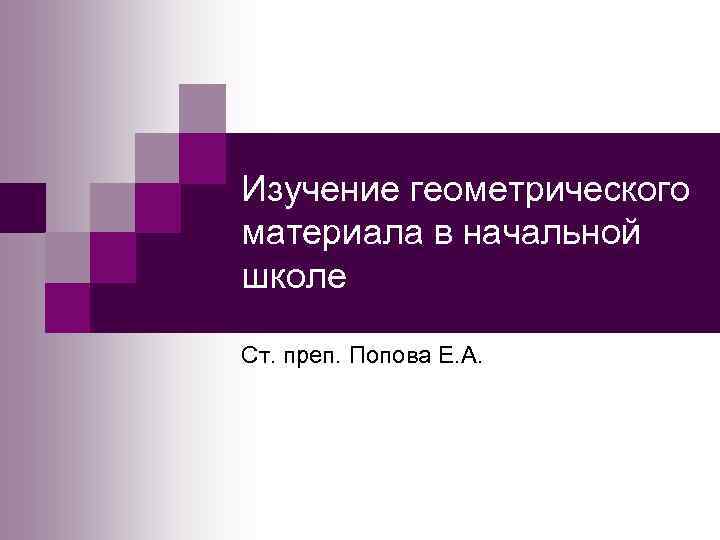 Изучение геометрического материала в начальной школе

Ст. преп. Попова Е.А.